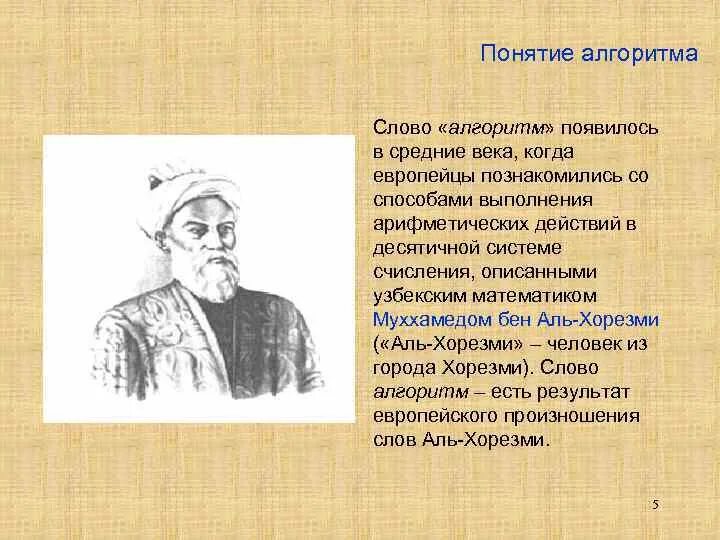 Понятие алгоритма

Слово «алгоритм» появилось в средние века, когда европейцы познакомились со способами выполнения арифметических действий в десятичной системе счисления, описанными узбекским математиком Муххамедом бен Аль-Хорезми («Аль-Хорезми» – человек из города Хорезми). Слово алгоритм – есть результат европейского произношения слов Аль-Хорезми.

5